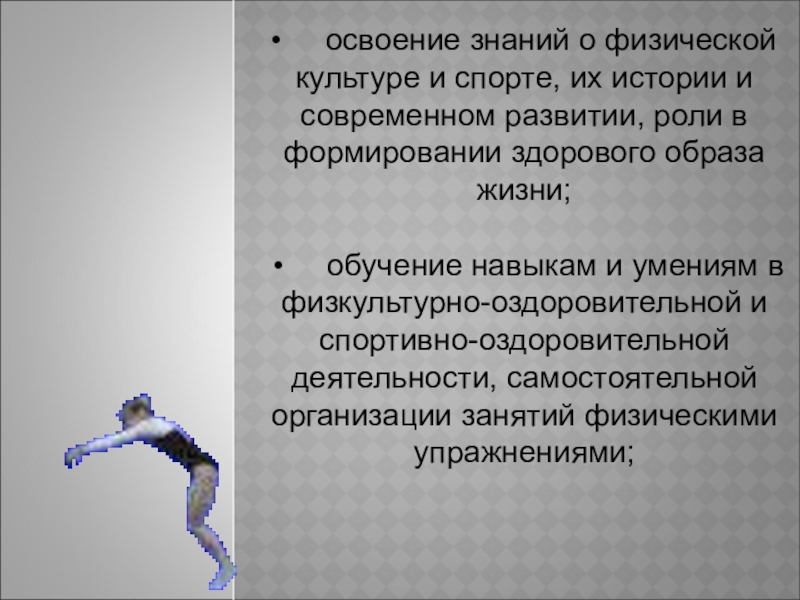 • освоение знаний о физической культуре и спорте, их истории и современном развитии, роли в формировании здорового образа жизни;

• обучение навыкам и умениям в физкультурно-оздоровительной и спортивно-оздоровительной деятельности, самостоятельной организации занятий физическими упражнениями;